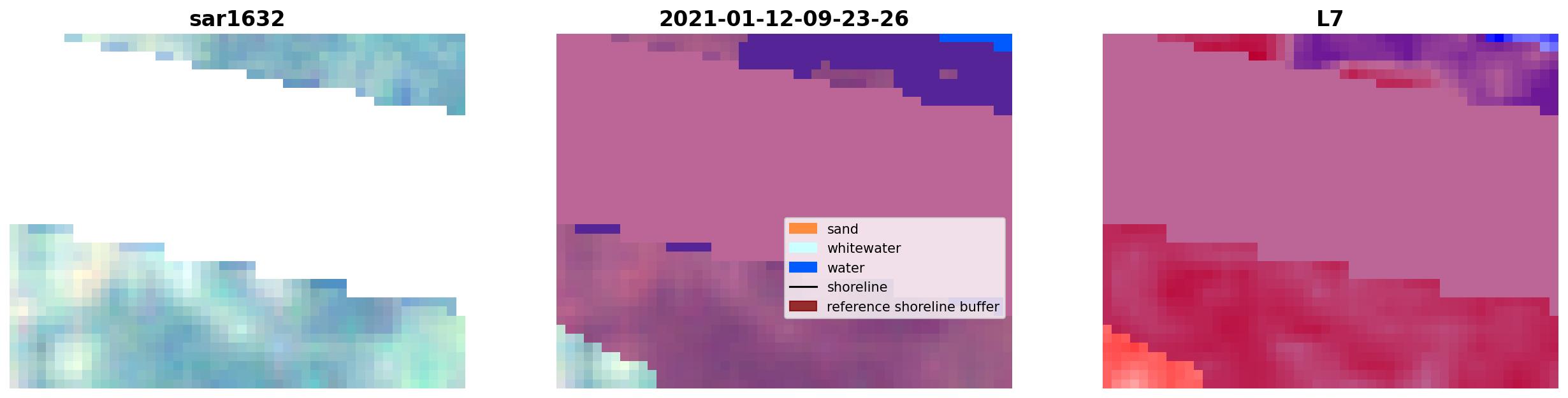 sar1632

2021-01-12-09-23-26

sand
whitewater
water
shoreline
reference shoreline buffer

L7